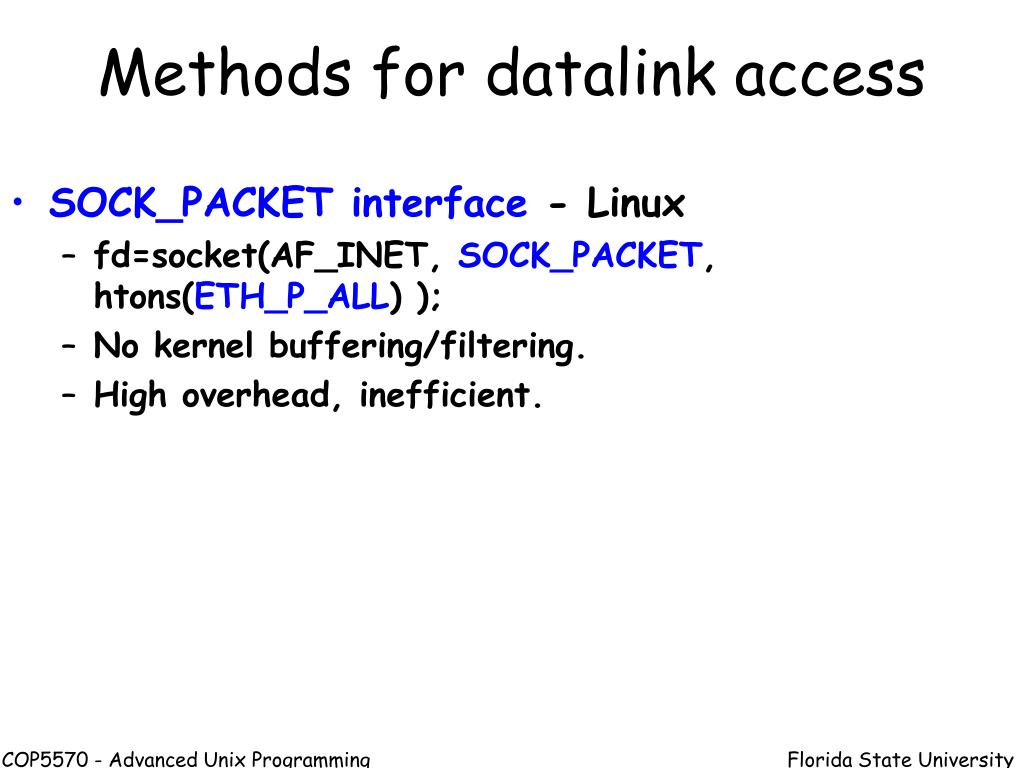 Methods for datalink access

• SOCK_PACKET interface - Linux
  – fd=socket(AF_INET, SOCK_PACKET, htons(ETH_P_ALL) );
  – No kernel buffering/filtering.
  – High overhead, inefficient.

COP5570 - Advanced Unix Programming

Florida State University